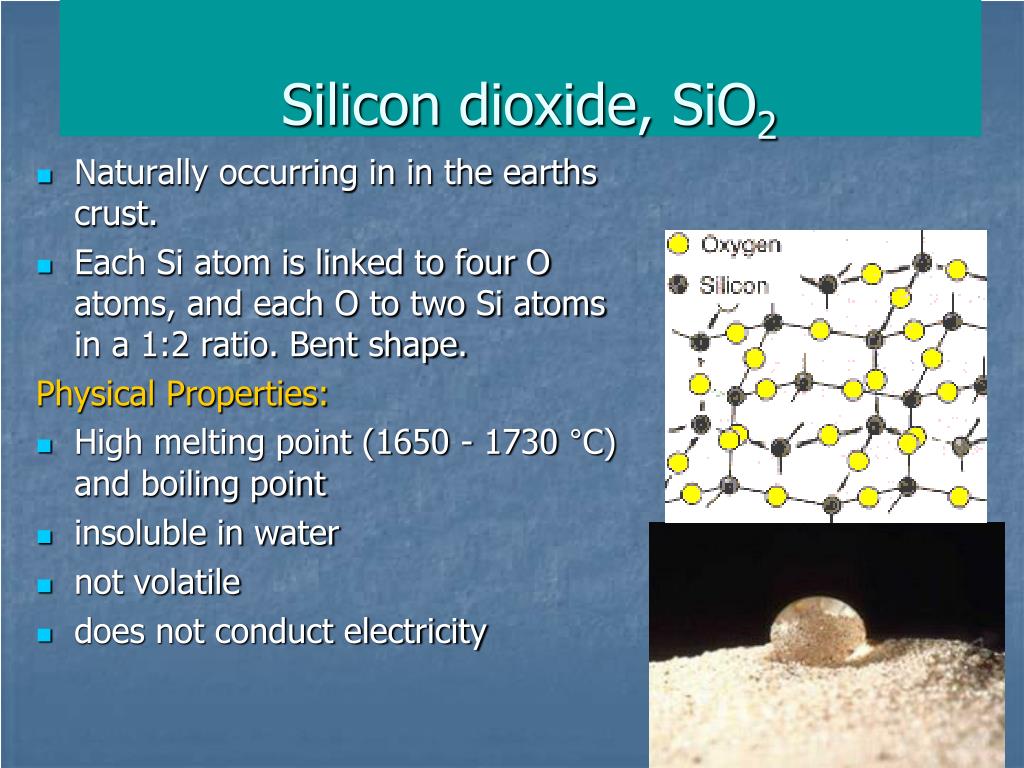 Silicon dioxide, $SiO_2$

- Naturally occurring in in the earths crust.
- Each Si atom is linked to four O atoms, and each O to two Si atoms in a 1:2 ratio. Bent shape.

Physical Properties:

- High melting point (1650 - 1730 °C) and boiling point
- insoluble in water
- not volatile
- does not conduct electricity

Oxygen
Silicon